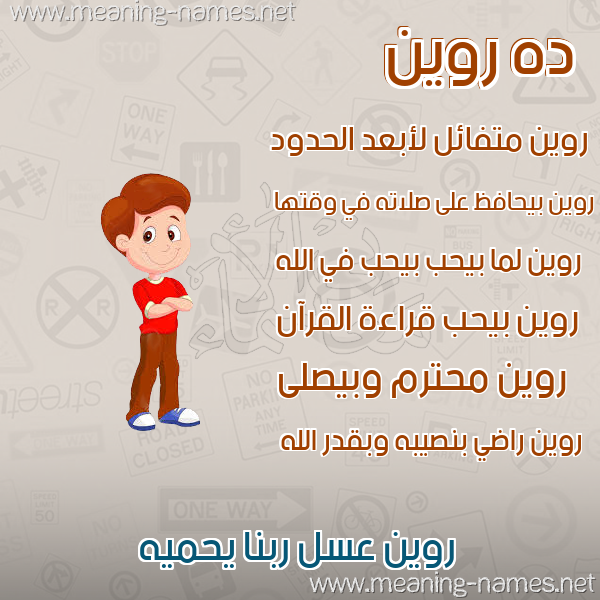 www.meaning-names.net

ده روين

روين متفائل لأبعد الحدود

روين بيحافظ على صلاته في وقتها

روين لما بيحب بيحب في الله

روين بيحب قراءة القرآن

روين محترم وبيصلى

روين راضي بنصيبه وبقدر الله

روين عسل ربنا يحميه

www.meaning-names.net